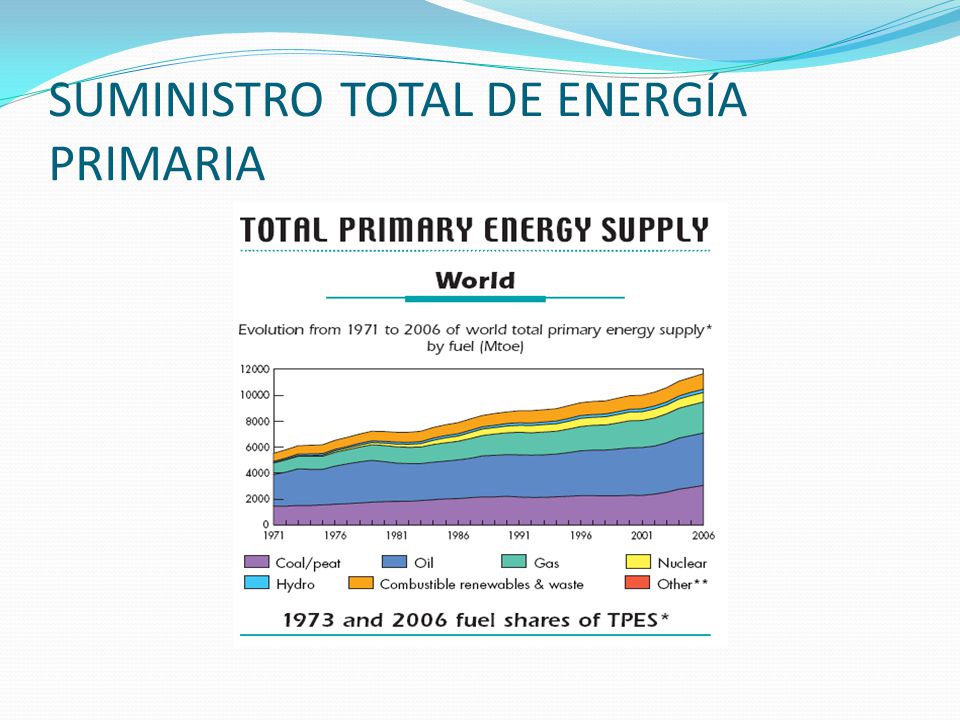 SUMINISTRO TOTAL DE ENERGÍA PRIMARIA

TOTAL PRIMARY ENERGY SUPPLY

World

Evolution from 1971 to 2006 of world total primary energy supply* by fuel (Mtoe)

12000
10000
8000
6000
4000
2000
0

1971 1976 1981 1986 1991 1996 2001 2006

Coal/peat
Oil
Gas
Nuclear
Hydro
Combustible renewables & waste
Other**

1973 and 2006 fuel shares of TPES*